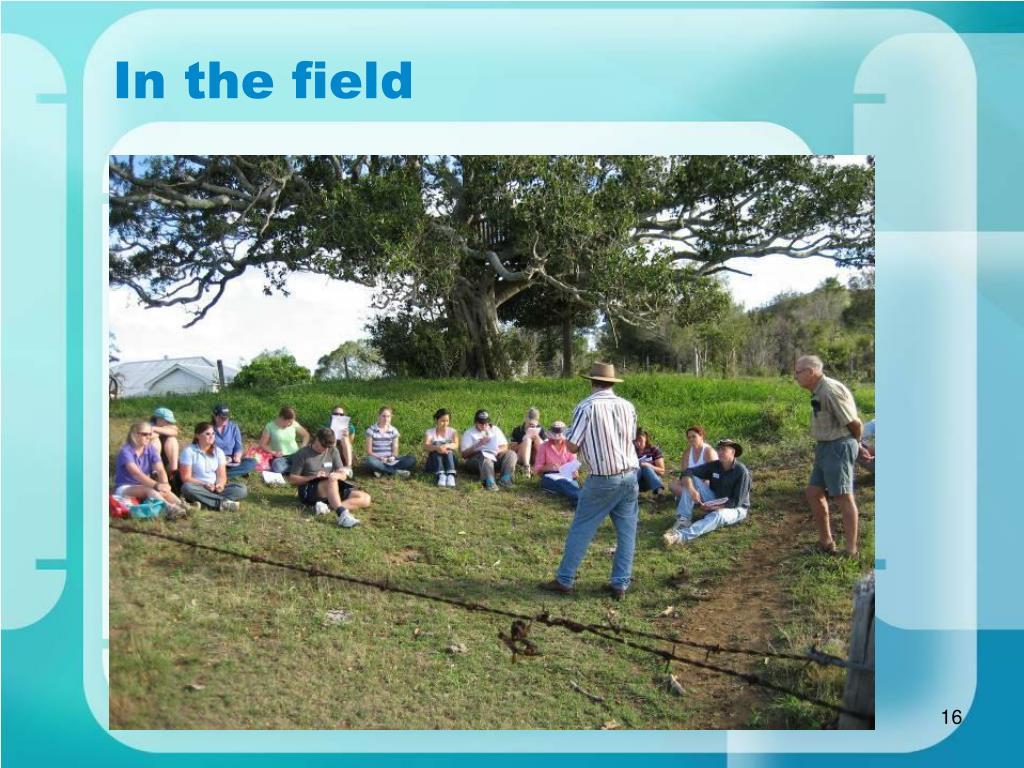 In the field

16